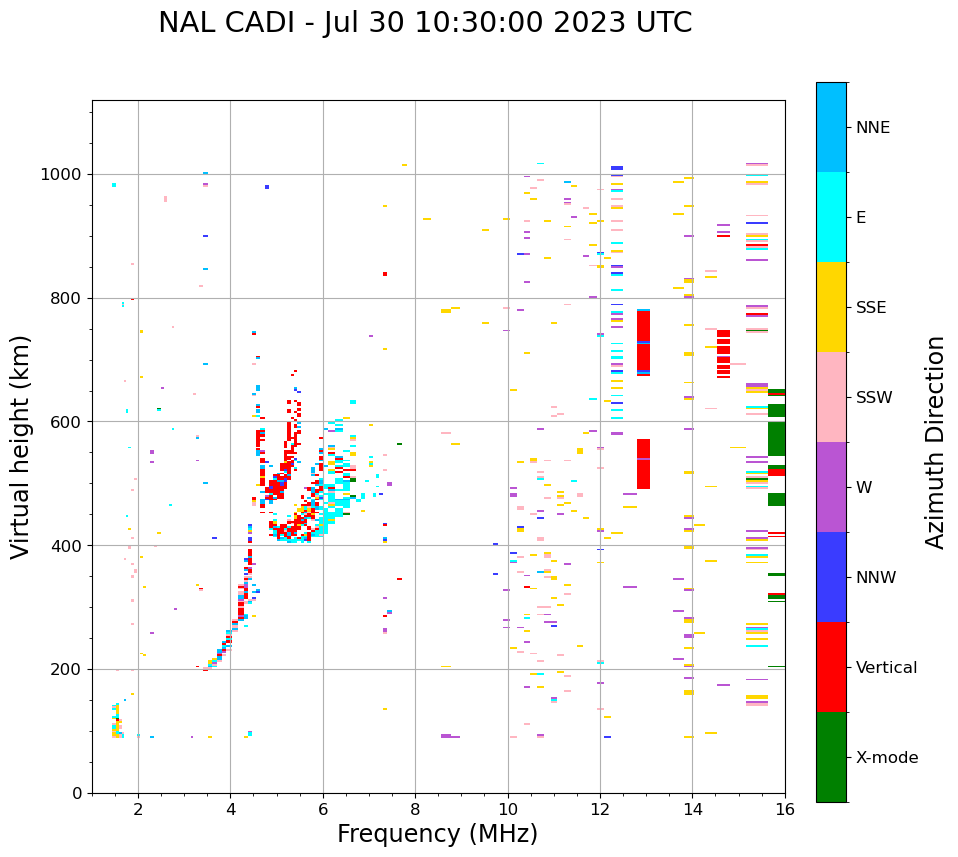 NAL CADI - Jul 30 10:30:00 2023 UTC

Virtual height (km)

1000
800
600
400
200
0

2
4
6
8
10
12
14
16

Frequency (MHz)

NNE
E
SSE
SSW
W
NNW
Vertical
X-mode

Azimuth Direction